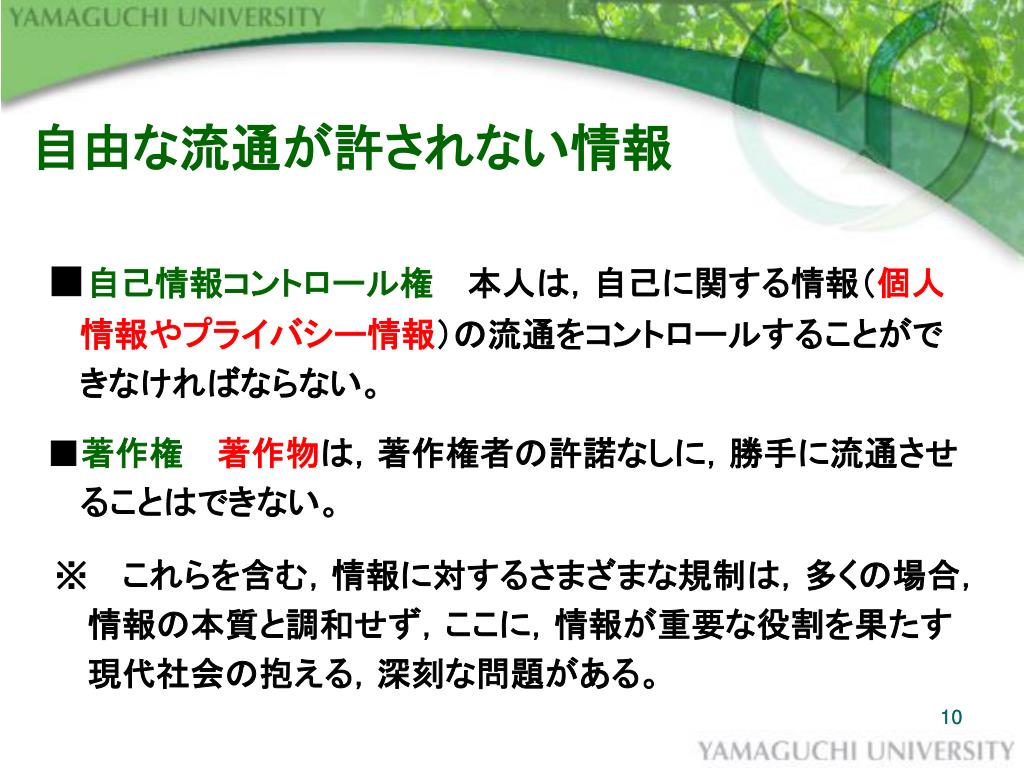 YAMAGUCHI UNIVERSITY

自由な流通が許されない情報

■自己情報コントロール権　本人は，自己に関する情報（個人情報やプライバシー情報）の流通をコントロールすることができなければならない。

■著作権　著作物は，著作権者の許諾なしに，勝手に流通させることはできない。

※　これらを含む，情報に対するさまざまな規制は，多くの場合，情報の本質と調和せず，ここに，情報が重要な役割を果たす現代社会の抱える，深刻な問題がある。

10

YAMAGUCHI UNIVERSITY